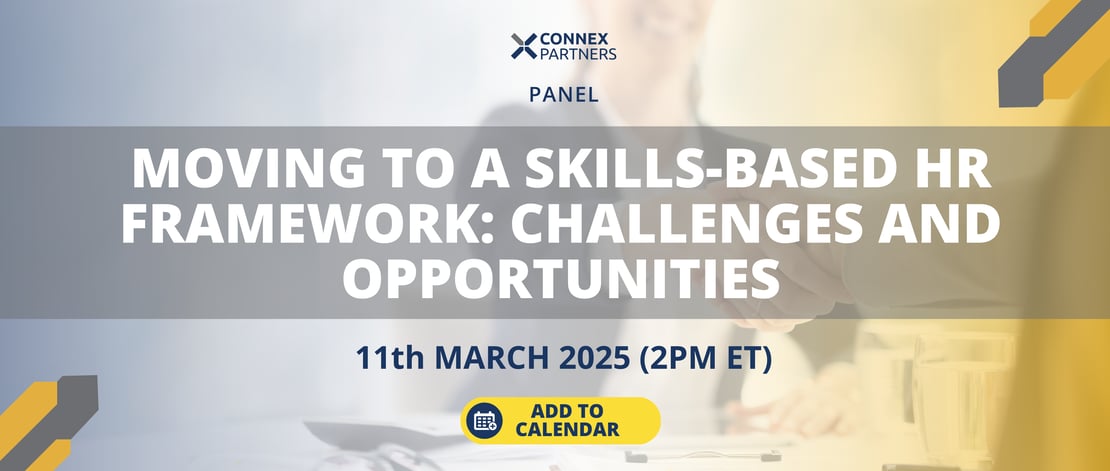 CONNEX PARTNERS

PANEL

MOVING TO A SKILLS-BASED HR FRAMEWORK: CHALLENGES AND OPPORTUNITIES

11th MARCH 2025 (2PM ET)

ADD TO CALENDAR